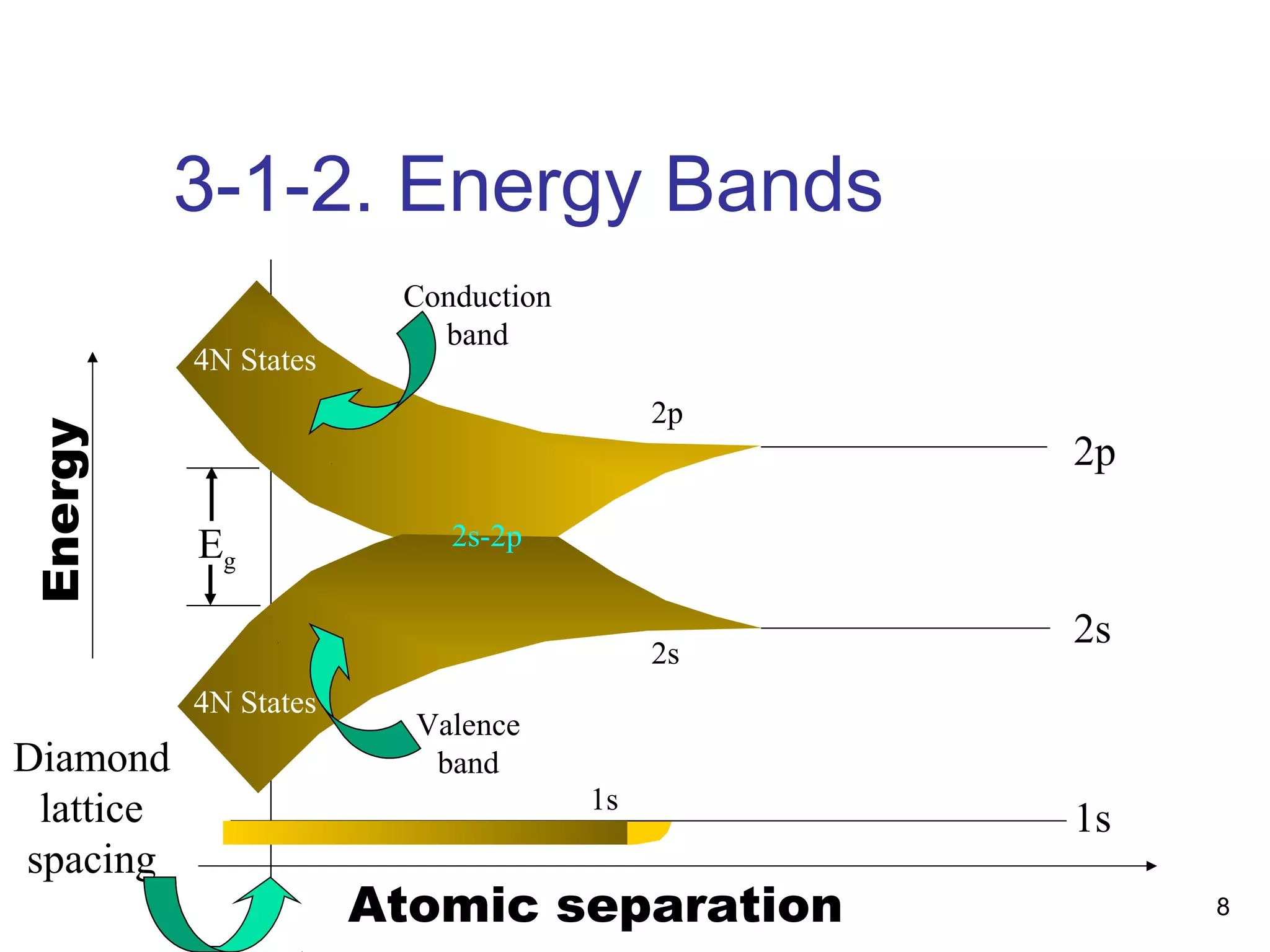 3-1-2. Energy Bands

Energy

Conduction band

4N States

2p

2p

$E_g$

2s-2p

2s

2s

4N States

Valence band

Diamond lattice spacing

1s

1s

Atomic separation

8